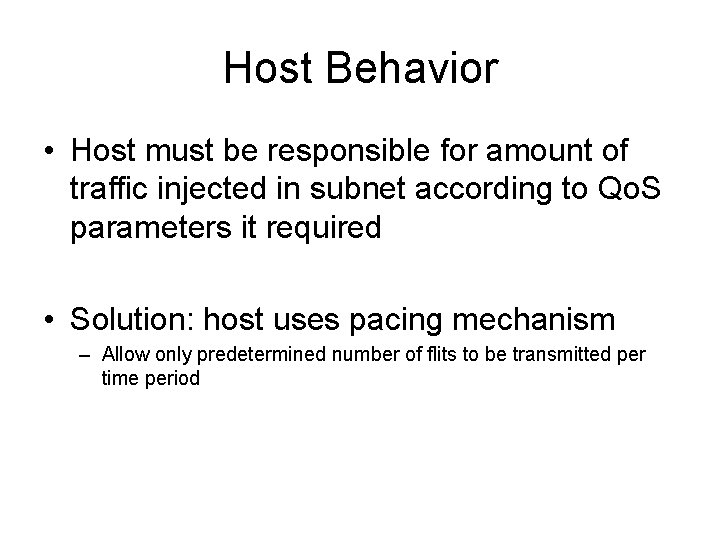 Host Behavior

• Host must be responsible for amount of traffic injected in subnet according to QoS parameters it required

• Solution: host uses pacing mechanism
– Allow only predetermined number of flits to be transmitted per time period